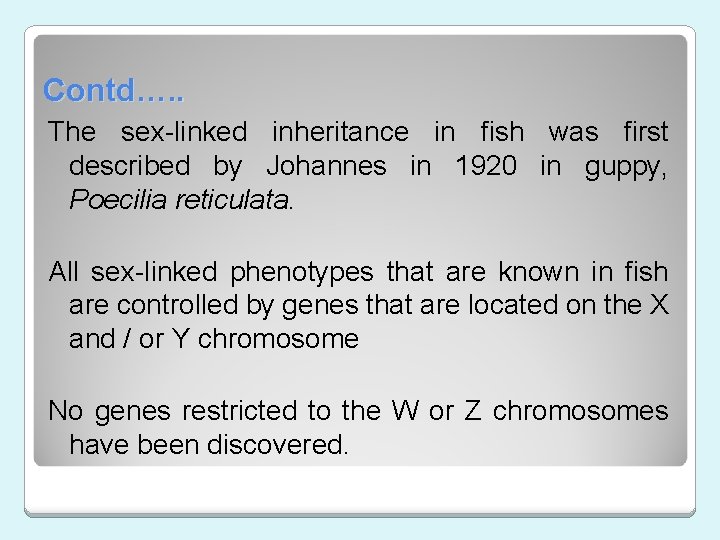 Contd…..

The sex-linked inheritance in fish was first described by Johannes in 1920 in guppy, Poecilia reticulata.

All sex-linked phenotypes that are known in fish are controlled by genes that are located on the X and / or Y chromosome

No genes restricted to the W or Z chromosomes have been discovered.